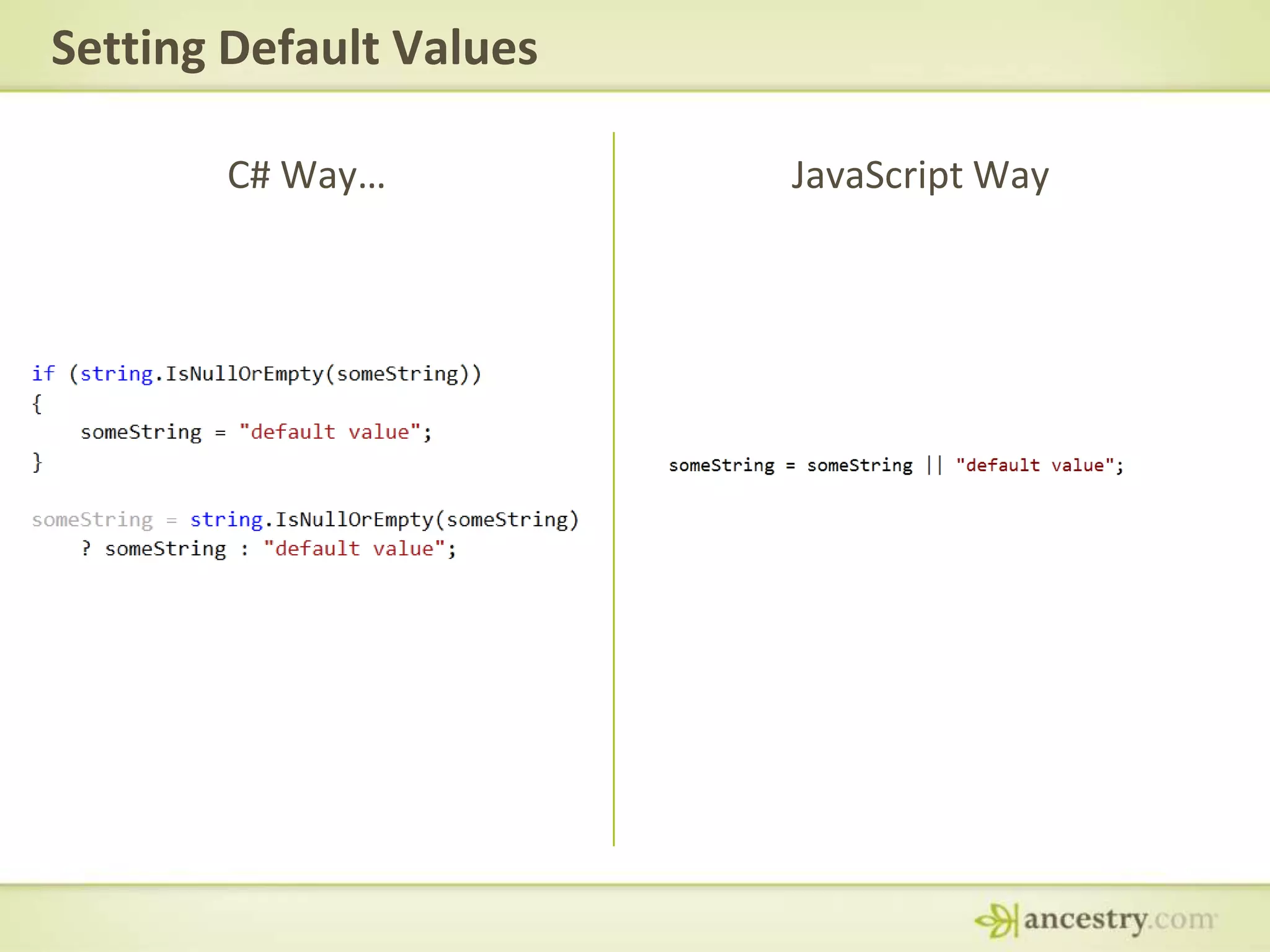 Setting Default Values

C# Way…

if (string.IsNullOrEmpty(someString))
{
    someString = "default value";
}

someString = string.IsNullOrEmpty(someString)
    ? someString : "default value";

JavaScript Way

someString = someString || "default value";

ancestry.com